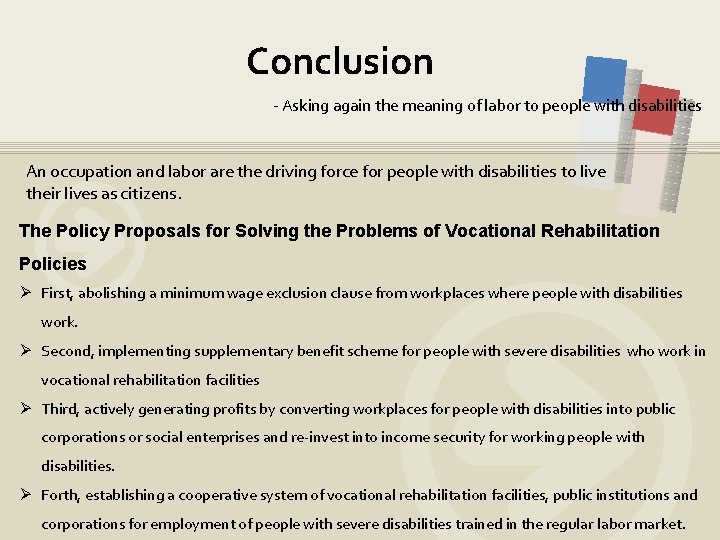 Conclusion

- Asking again the meaning of labor to people with disabilities

An occupation and labor are the driving force for people with disabilities to live their lives as citizens.

The Policy Proposals for Solving the Problems of Vocational Rehabilitation Policies

➢ First, abolishing a minimum wage exclusion clause from workplaces where people with disabilities work.

➢ Second, implementing supplementary benefit scheme for people with severe disabilities who work in vocational rehabilitation facilities

➢ Third, actively generating profits by converting workplaces for people with disabilities into public corporations or social enterprises and re-invest into income security for working people with disabilities.

➢ Forth, establishing a cooperative system of vocational rehabilitation facilities, public institutions and corporations for employment of people with severe disabilities trained in the regular labor market.